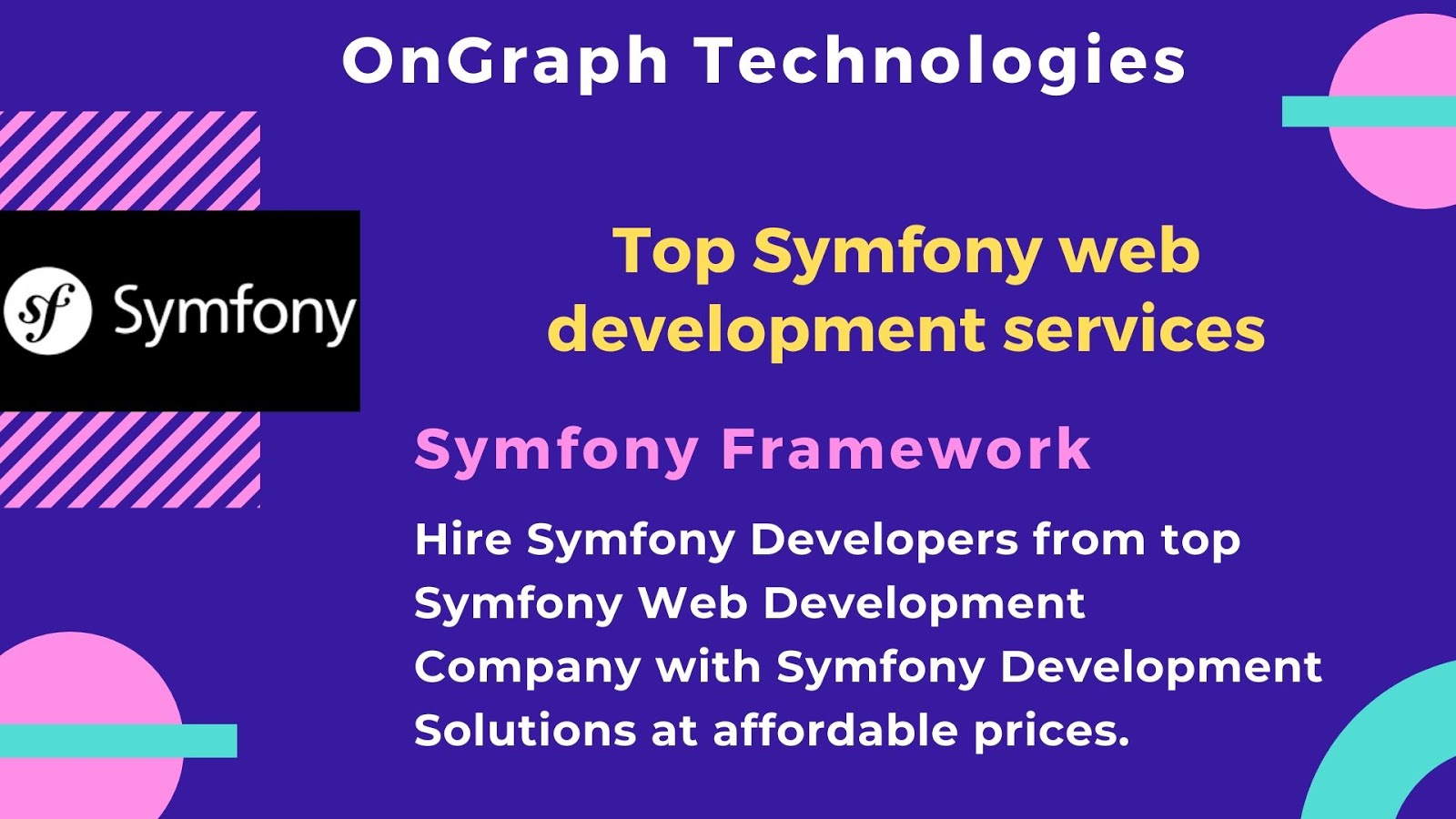 OnGraph Technologies

sf Symfony

Top Symfony web development services

Symfony Framework

Hire Symfony Developers from top Symfony Web Development Company with Symfony Development Solutions at affordable prices.